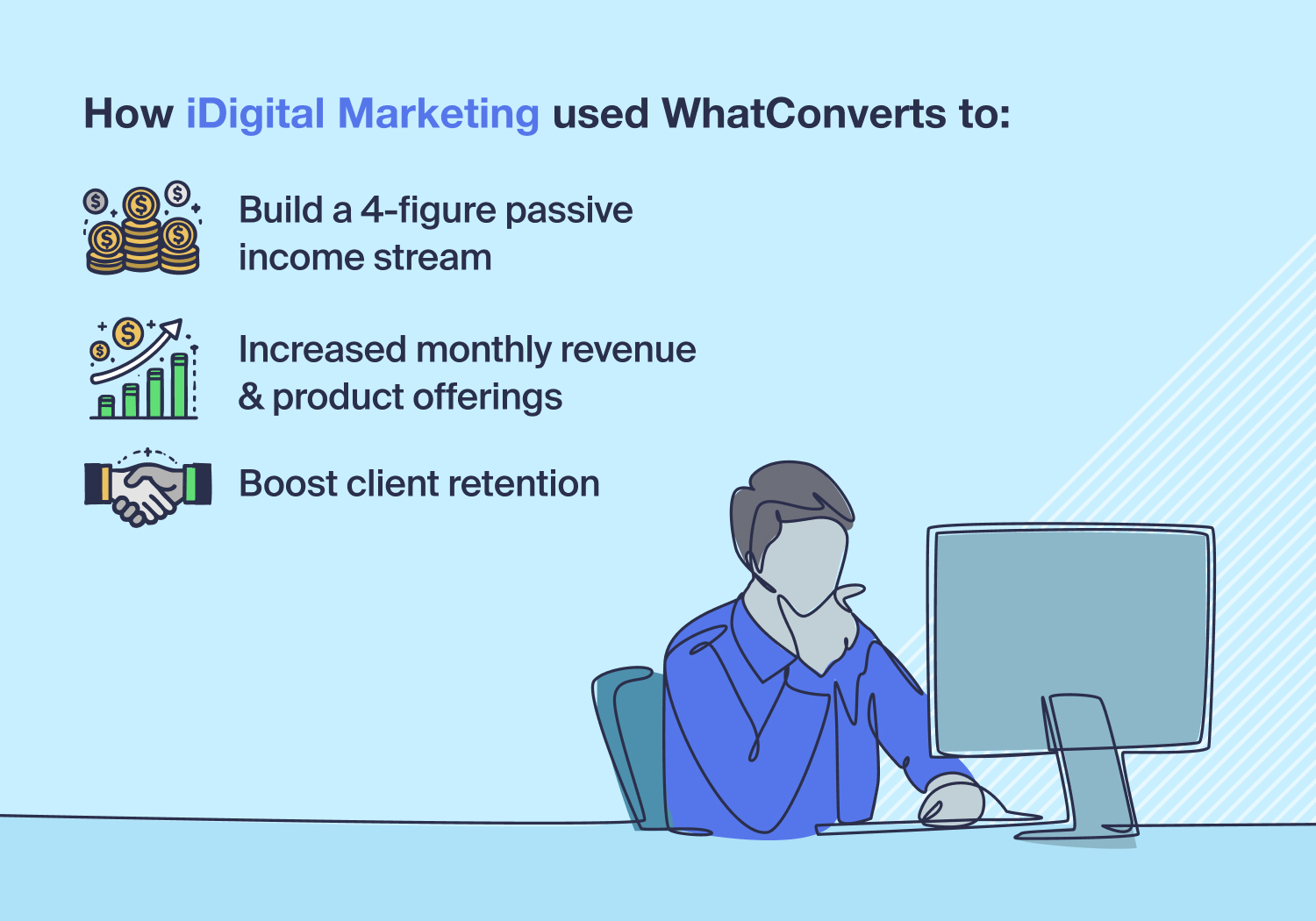 How iDigital Marketing used WhatConverts to:

Build a 4-figure passive income stream

Increased monthly revenue & product offerings

Boost client retention